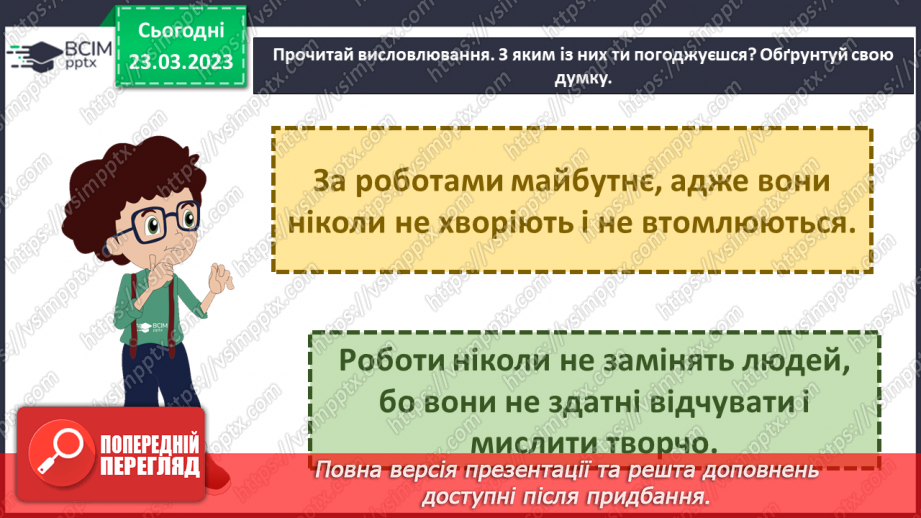 ВСІМ pptx

Сьогодні 23.03.2023

Прочитай висловлювання. З яким із них ти погоджуєшся? Обґрунтуй свою думку.

За роботами майбутнє, адже вони ніколи не хворіють і не втомлюються.

Роботи ніколи не замінять людей, бо вони не здатні відчувати і мислити творчо.

ВСІМ pptx

ПОПЕРЕДНІЙ ПЕРЕГЛЯД

Повна версія презентації та решта доповнень доступні після придбання.

https://vsimpptx.com